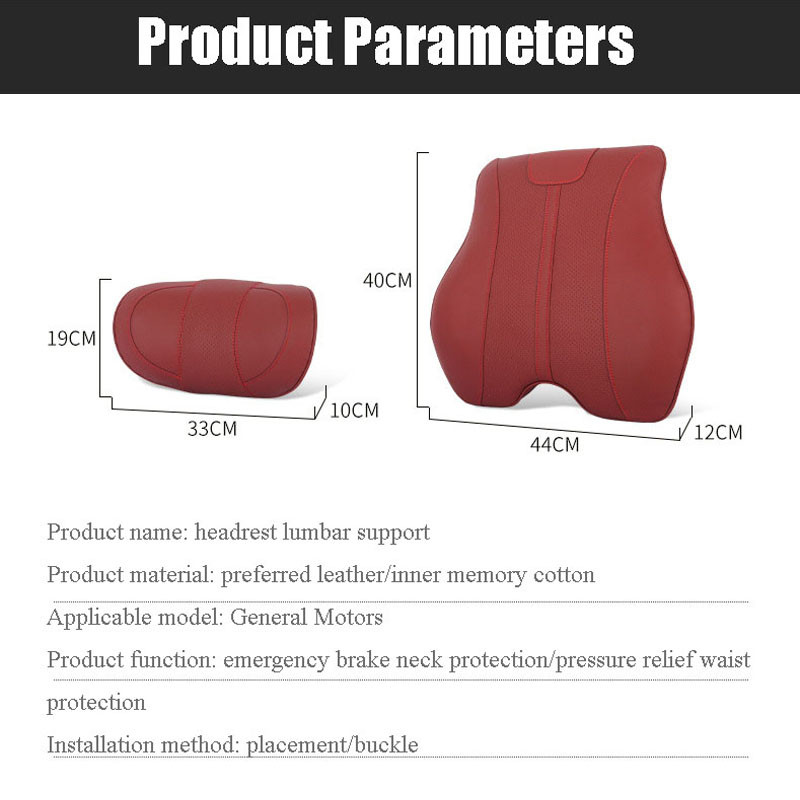 Product Parameters

19CM
33CM
10CM

40CM
44CM
12CM

Product name: headrest lumbar support

Product material: preferred leather/inner memory cotton

Applicable model: General Motors

Product function: emergency brake neck protection/pressure relief waist protection

Installation method: placement/buckle